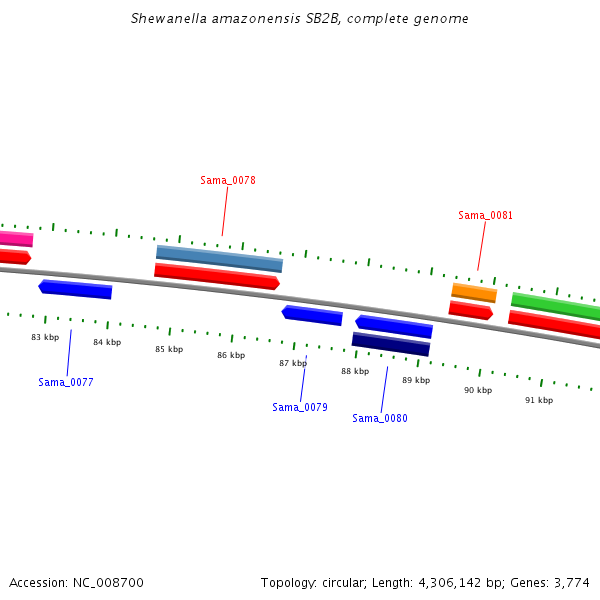 Shewanella amazonensis SB2B, complete genome

Sama_0078

Sama_0081

83 kbp
84 kbp
85 kbp
86 kbp
87 kbp
88 kbp
89 kbp
90 kbp
91 kbp

Sama_0077

Sama_0079

Sama_0080

Accession: NC_008700

Topology: circular; Length: 4,306,142 bp; Genes: 3,774